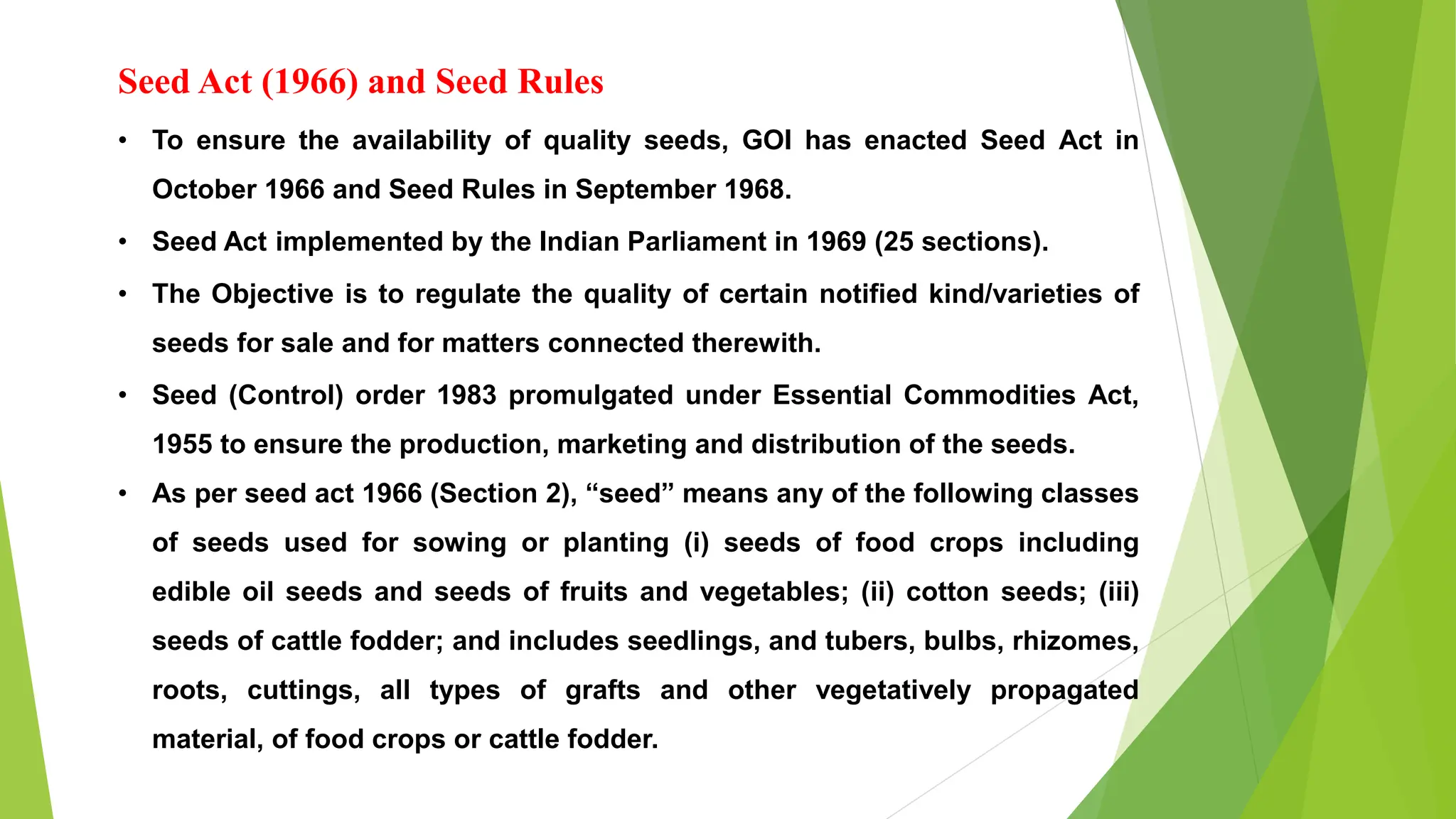 Seed Act (1966) and Seed Rules

• To ensure the availability of quality seeds, GOI has enacted Seed Act in October 1966 and Seed Rules in September 1968.

• Seed Act implemented by the Indian Parliament in 1969 (25 sections).

• The Objective is to regulate the quality of certain notified kind/varieties of seeds for sale and for matters connected therewith.

• Seed (Control) order 1983 promulgated under Essential Commodities Act, 1955 to ensure the production, marketing and distribution of the seeds.

• As per seed act 1966 (Section 2), “seed” means any of the following classes of seeds used for sowing or planting (i) seeds of food crops including edible oil seeds and seeds of fruits and vegetables; (ii) cotton seeds; (iii) seeds of cattle fodder; and includes seedlings, and tubers, bulbs, rhizomes, roots, cuttings, all types of grafts and other vegetatively propagated material, of food crops or cattle fodder.